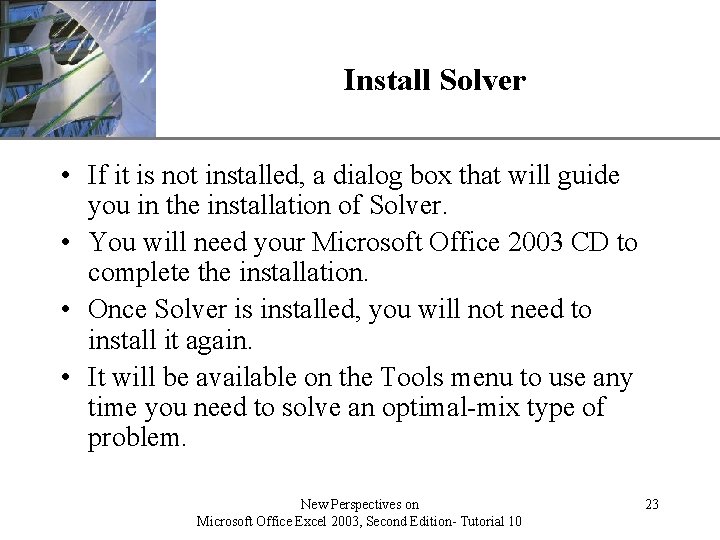 Install Solver

• If it is not installed, a dialog box that will guide you in the installation of Solver.
• You will need your Microsoft Office 2003 CD to complete the installation.
• Once Solver is installed, you will not need to install it again.
• It will be available on the Tools menu to use any time you need to solve an optimal-mix type of problem.

New Perspectives on Microsoft Office Excel 2003, Second Edition- Tutorial 10

23